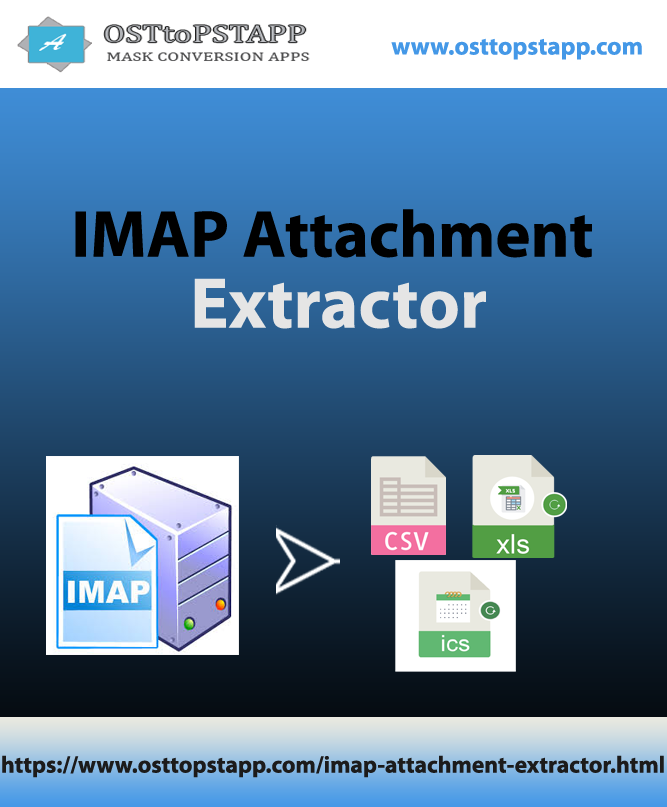 A

OSTtoPSTAPP
MASK CONVERSION APPS

www.osttopstapp.com

IMAP Attachment Extractor

IMAP

CSV

XLS

xls

ics

https://www.osttopstapp.com/imap-attachment-extractor.html